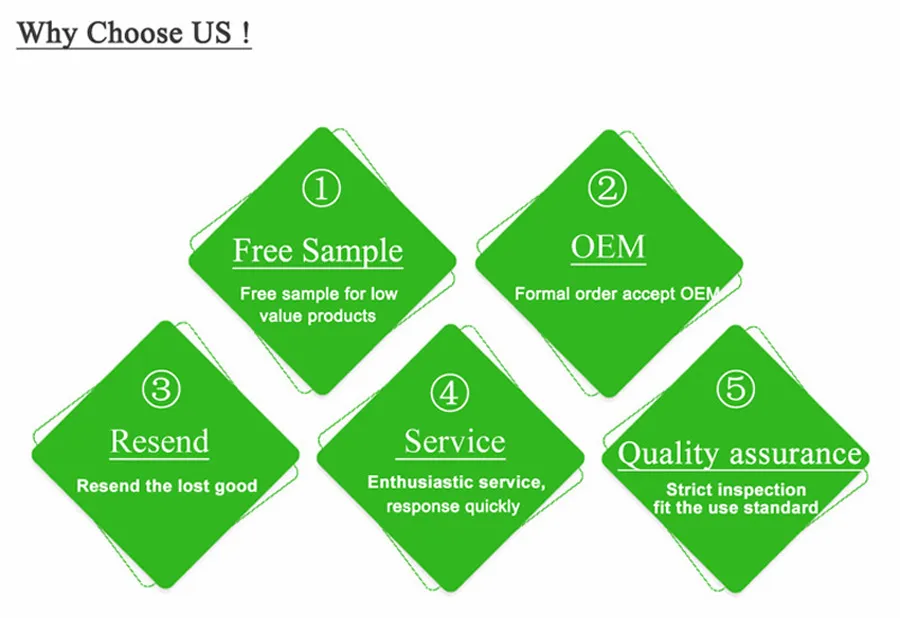 Why Choose US !

① Free Sample
Free sample for low value products

② OEM
Formal order accept OEM

③ Resend
Resend the lost good

④ Service
Enthusiastic service, response quickly

⑤ Quality assurance
Strict inspection fit the use standard